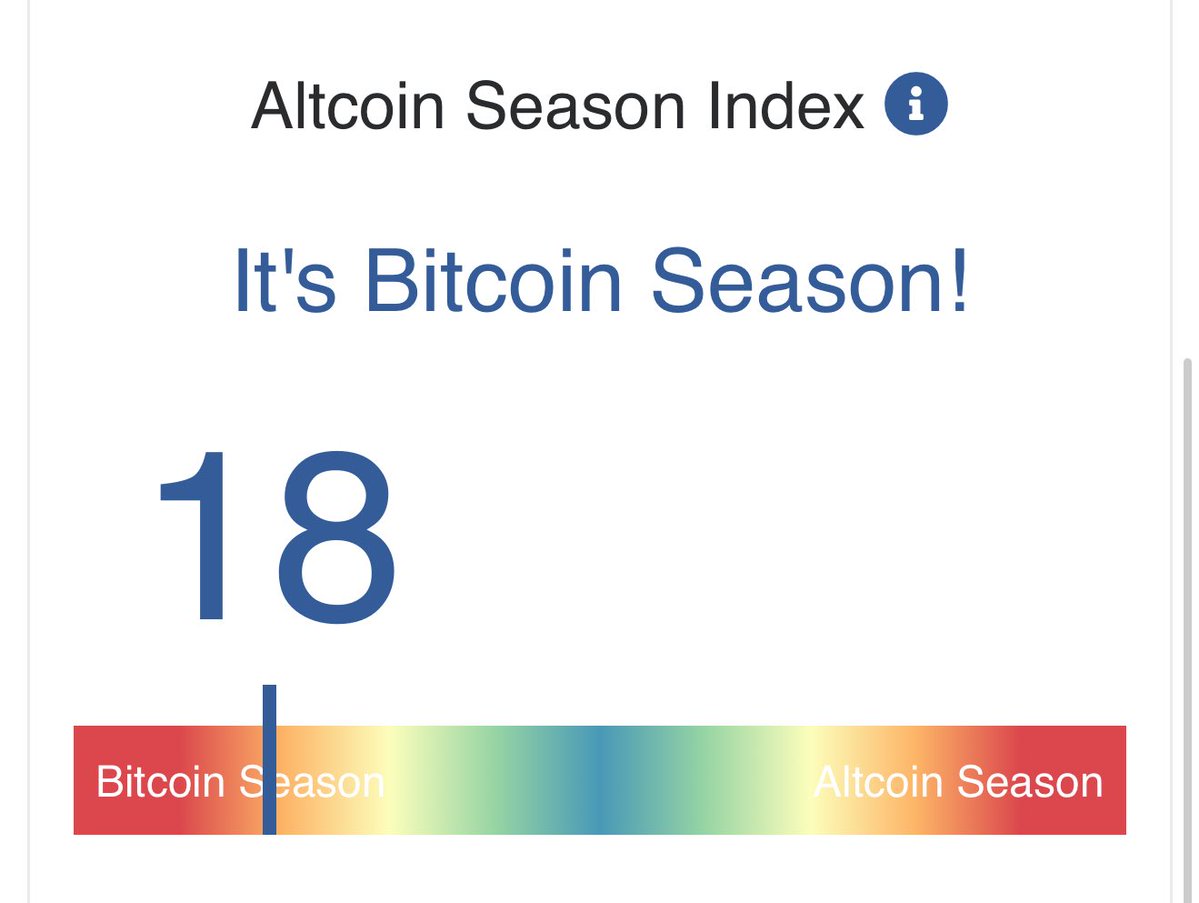 Altcoin Season Index

It's Bitcoin Season!

18

Bitcoin Season

Altcoin Season